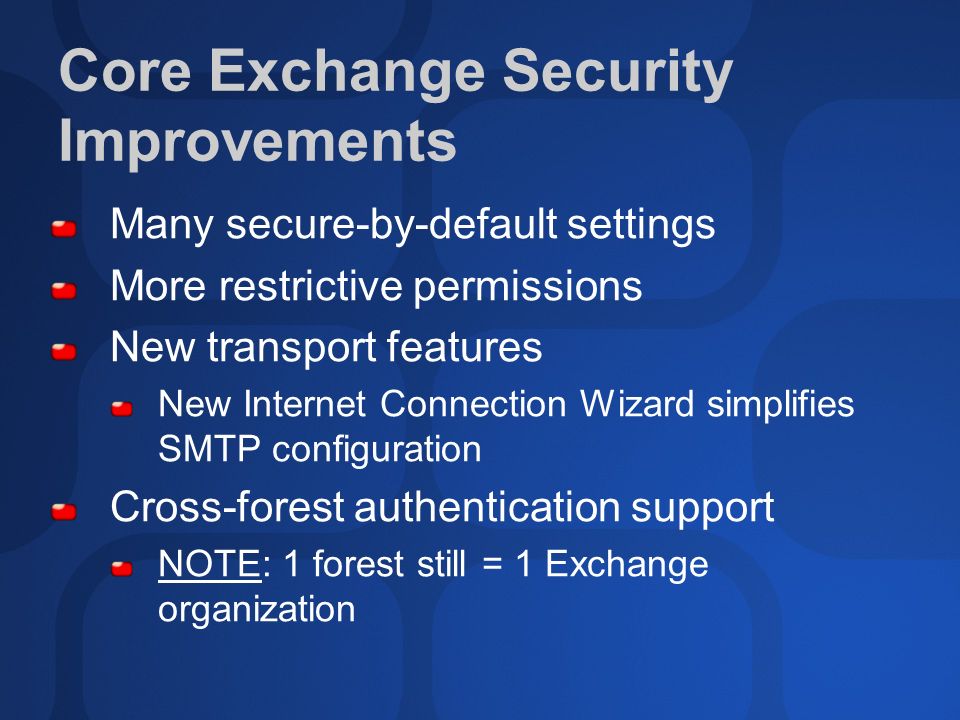 Core Exchange Security Improvements

Many secure-by-default settings

More restrictive permissions

New transport features

New Internet Connection Wizard simplifies SMTP configuration

Cross-forest authentication support

NOTE: 1 forest still = 1 Exchange organization